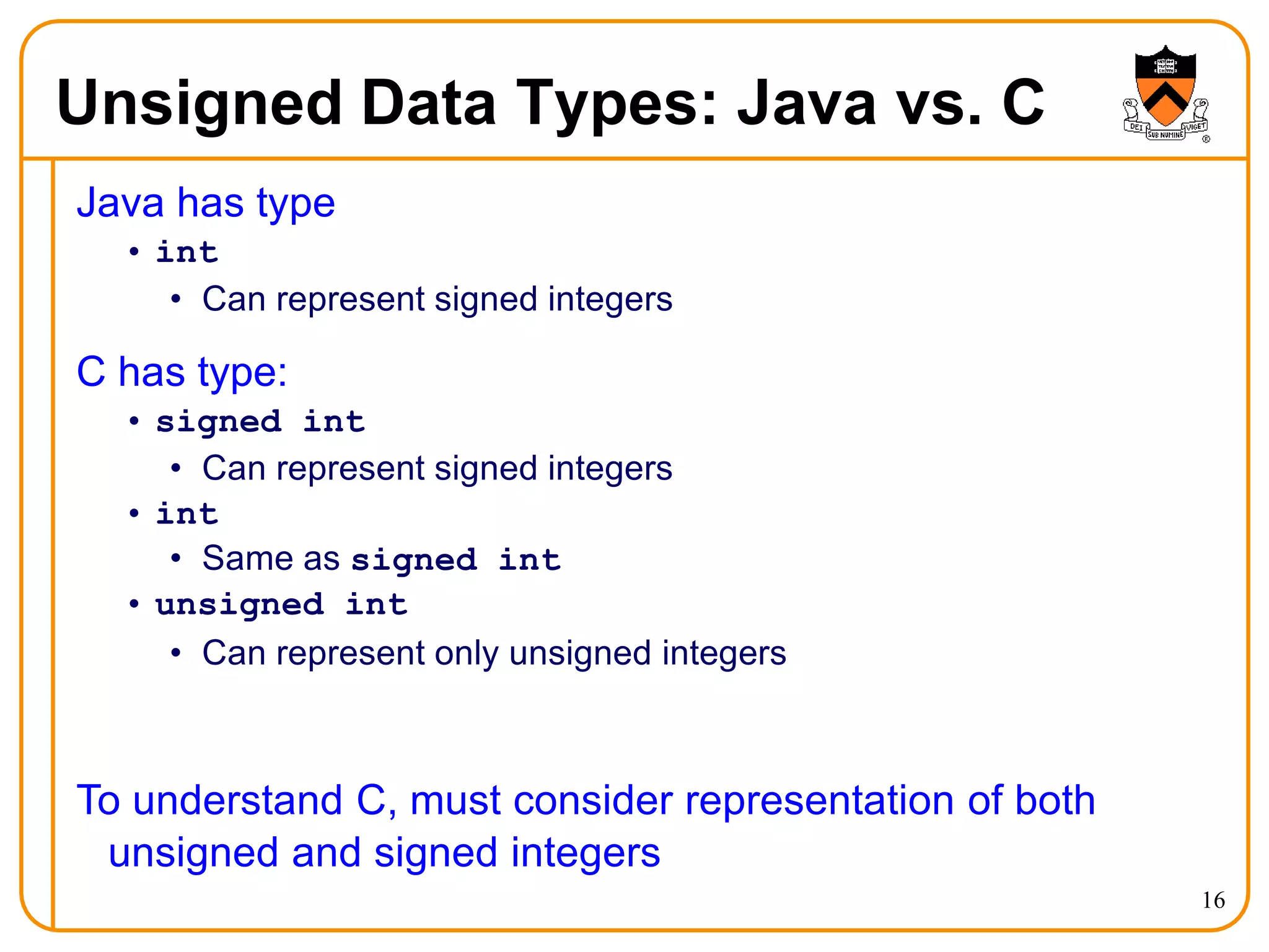 Unsigned Data Types: Java vs. C

DEI SUB NUMINE VIGET

Java has type

• int

• Can represent signed integers

C has type:

• signed int

• Can represent signed integers

• int

• Same as signed int

• unsigned int

• Can represent only unsigned integers

To understand C, must consider representation of both unsigned and signed integers

16